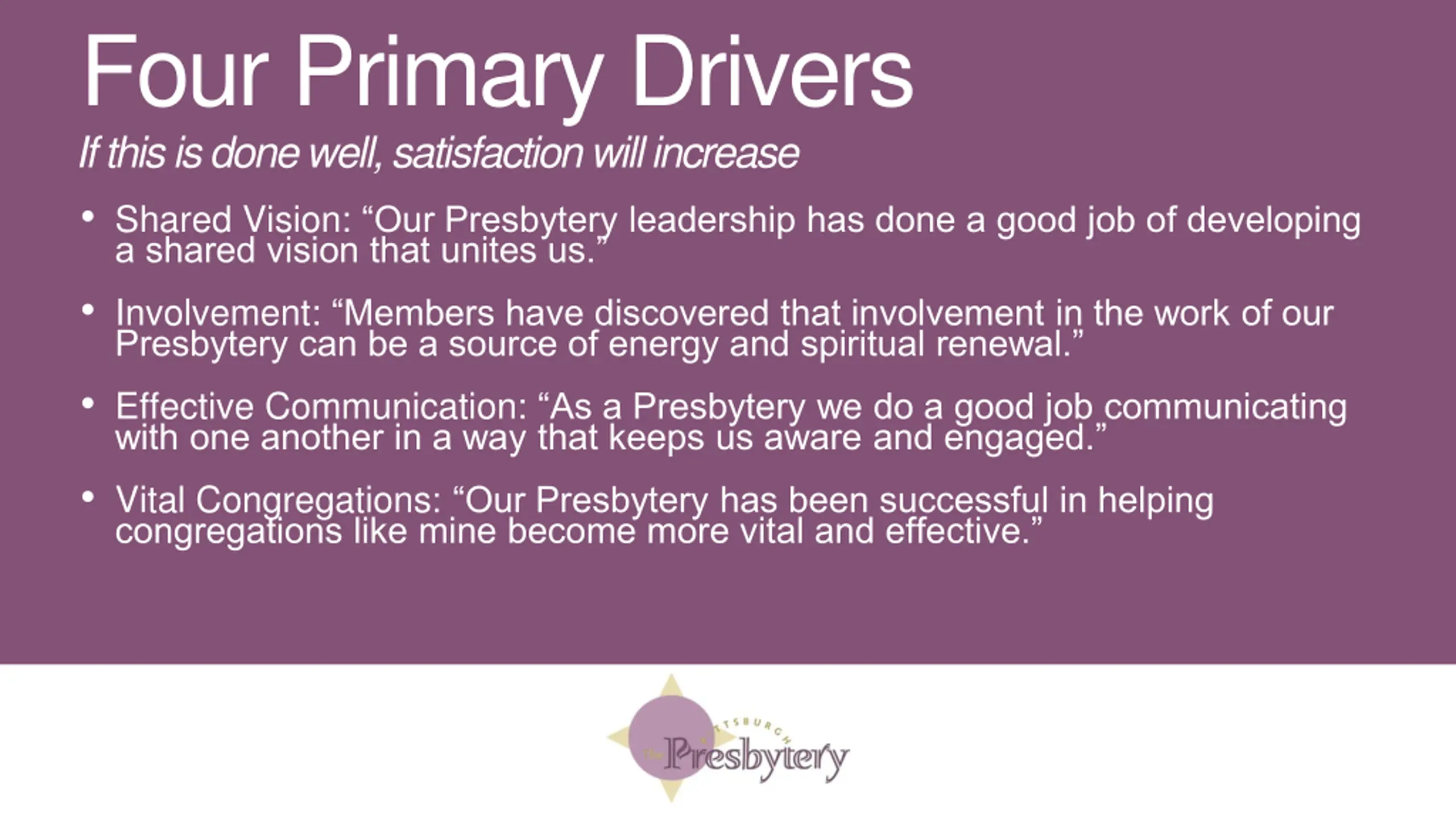 Four Primary Drivers

If this is done well, satisfaction will increase

• Shared Vision: “Our Presbytery leadership has done a good job of developing a shared vision that unites us.”

• Involvement: “Members have discovered that involvement in the work of our Presbytery can be a source of energy and spiritual renewal.”

• Effective Communication: “As a Presbytery we do a good job communicating with one another in a way that keeps us aware and engaged.”

• Vital Congregations: “Our Presbytery has been successful in helping congregations like mine become more vital and effective.”

PITTSBURGH
the Presbytery